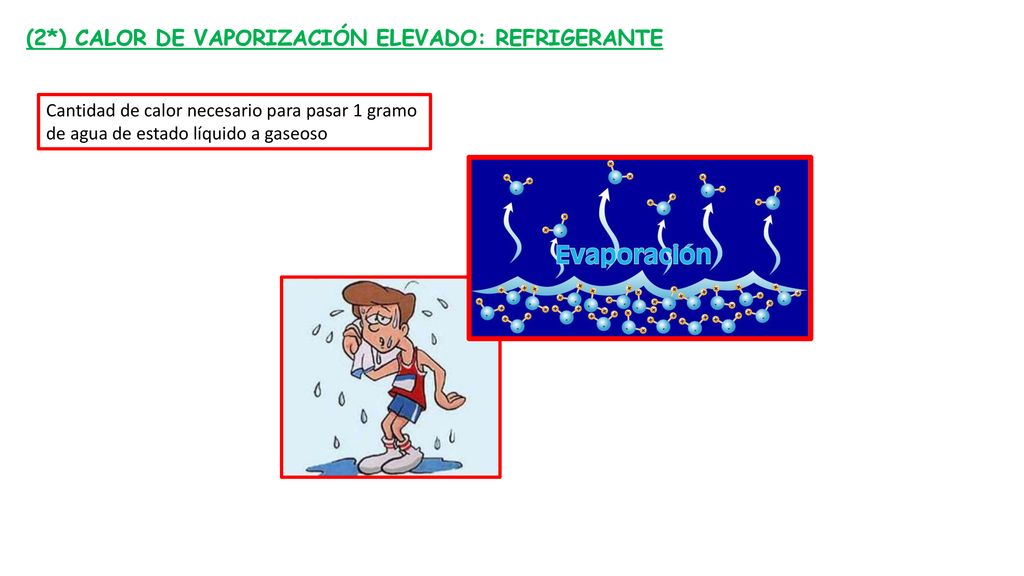 (2*) CALOR DE VAPORIZACIÓN ELEVADO: REFRIGERANTE

Cantidad de calor necesario para pasar 1 gramo de agua de estado líquido a gaseoso

Evaporación